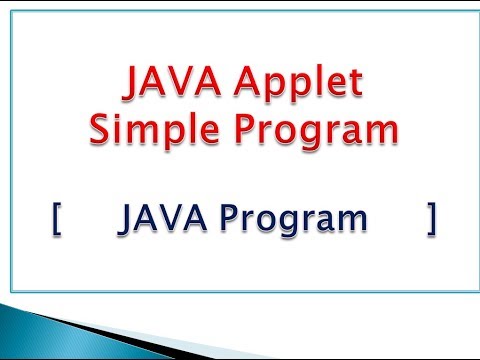 JAVA Applet
Simple Program

[ JAVA Program ]